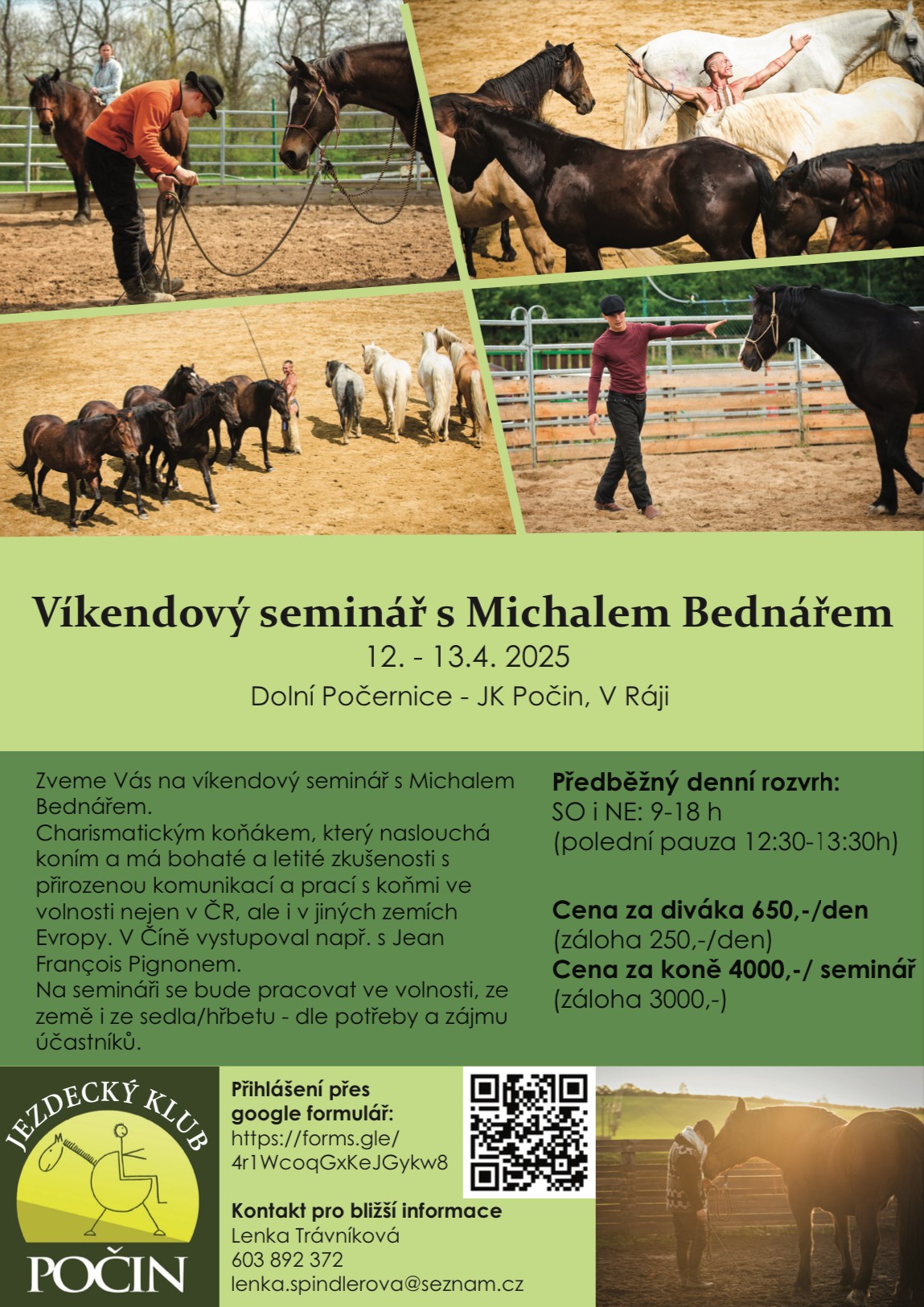 Víkendový seminář s Michalem Bednářem
12. - 13.4. 2025
Dolní Počernice - JK Počin, V Ráji

Zveme Vás na víkendový seminář s Michalem Bednářem.
Charismatickým koňákem, který naslouchá koním a má bohaté a letité zkušenosti s přirozenou komunikací a prací s koňmi ve volnosti nejen v ČR, ale i v jiných zemích Evropy. V Číně vystupoval např. s Jean François Pignonem.
Na semináři se bude pracovat ve volnosti, ze země i ze sedla/hřbetu - dle potřeby a zájmu účastníků.

Předběžný denní rozvrh:
SO i NE: 9-18 h
(polední pauza 12:30-13:30h)

Cena za diváka 650,-/den
(záloha 250,-/den)
Cena za koně 4000,-/ seminář
(záloha 3000,-)

JEZDECKÝ KLUB
POČIN

Přihlášení přes google formulář:
https://forms.gle/4r1WcoqGxKeJGykw8

Kontakt pro bližší informace
Lenka Trávníková
603 892 372
lenka.spindlerova@seznam.cz